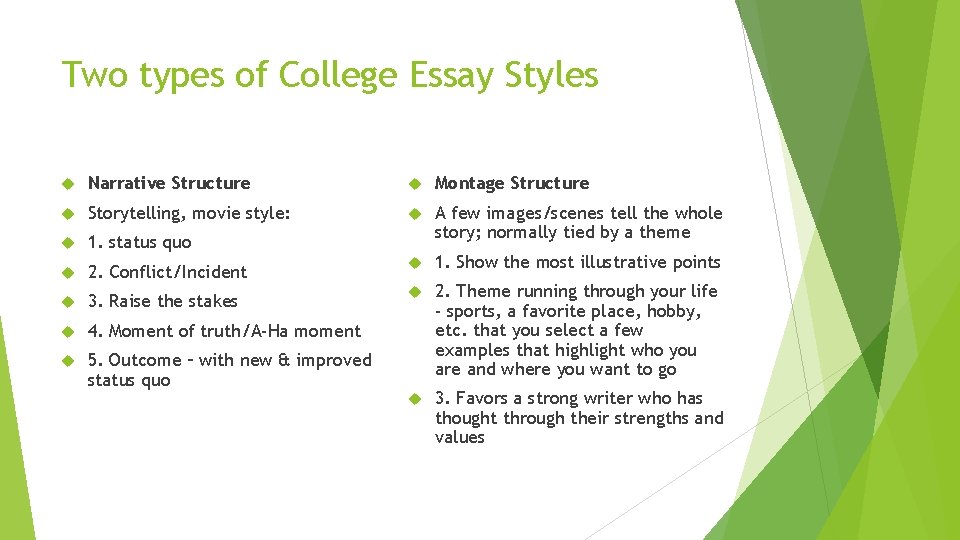 Two types of College Essay Styles

Narrative Structure

Storytelling, movie style:

1. status quo

2. Conflict/Incident

3. Raise the stakes

4. Moment of truth/A-Ha moment

5. Outcome – with new & improved status quo

Montage Structure

A few images/scenes tell the whole story; normally tied by a theme

1. Show the most illustrative points

2. Theme running through your life - sports, a favorite place, hobby, etc. that you select a few examples that highlight who you are and where you want to go

3. Favors a strong writer who has thought through their strengths and values